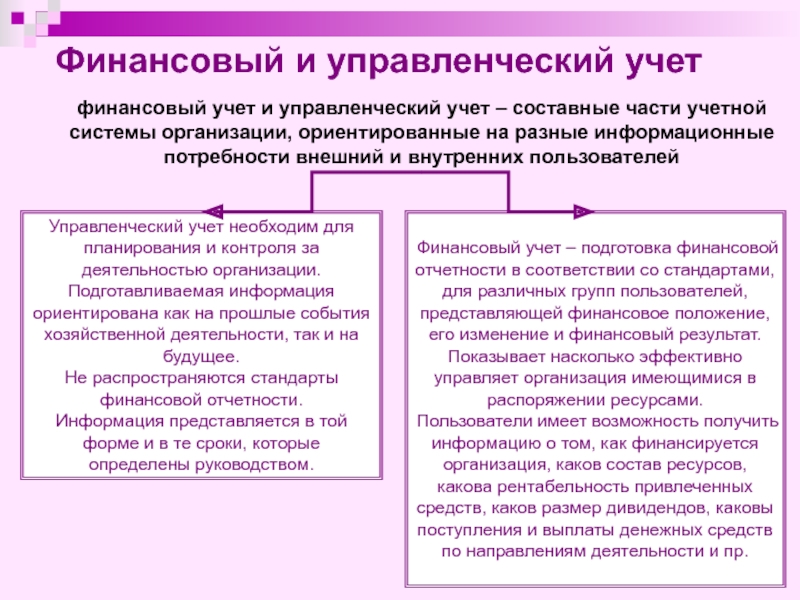 Финансовый и управленческий учет

финансовый учет и управленческий учет – составные части учетной системы организации, ориентированные на разные информационные потребности внешний и внутренних пользователей

Управленческий учет необходим для планирования и контроля за деятельностью организации. Подготавливаемая информация ориентирована как на прошлые события хозяйственной деятельности, так и на будущее. Не распространяются стандарты финансовой отчетности. Информация представляется в той форме и в те сроки, которые определены руководством.

Финансовый учет – подготовка финансовой отчетности в соответствии со стандартами, для различных групп пользователей, представляющей финансовое положение, его изменение и финансовый результат. Показывает насколько эффективно управляет организация имеющимися в распоряжении ресурсами. Пользователи имеет возможность получить информацию о том, как финансируется организация, каков состав ресурсов, какова рентабельность привлеченных средств, каков размер дивидендов, каковы поступления и выплаты денежных средств по направлениям деятельности и пр.